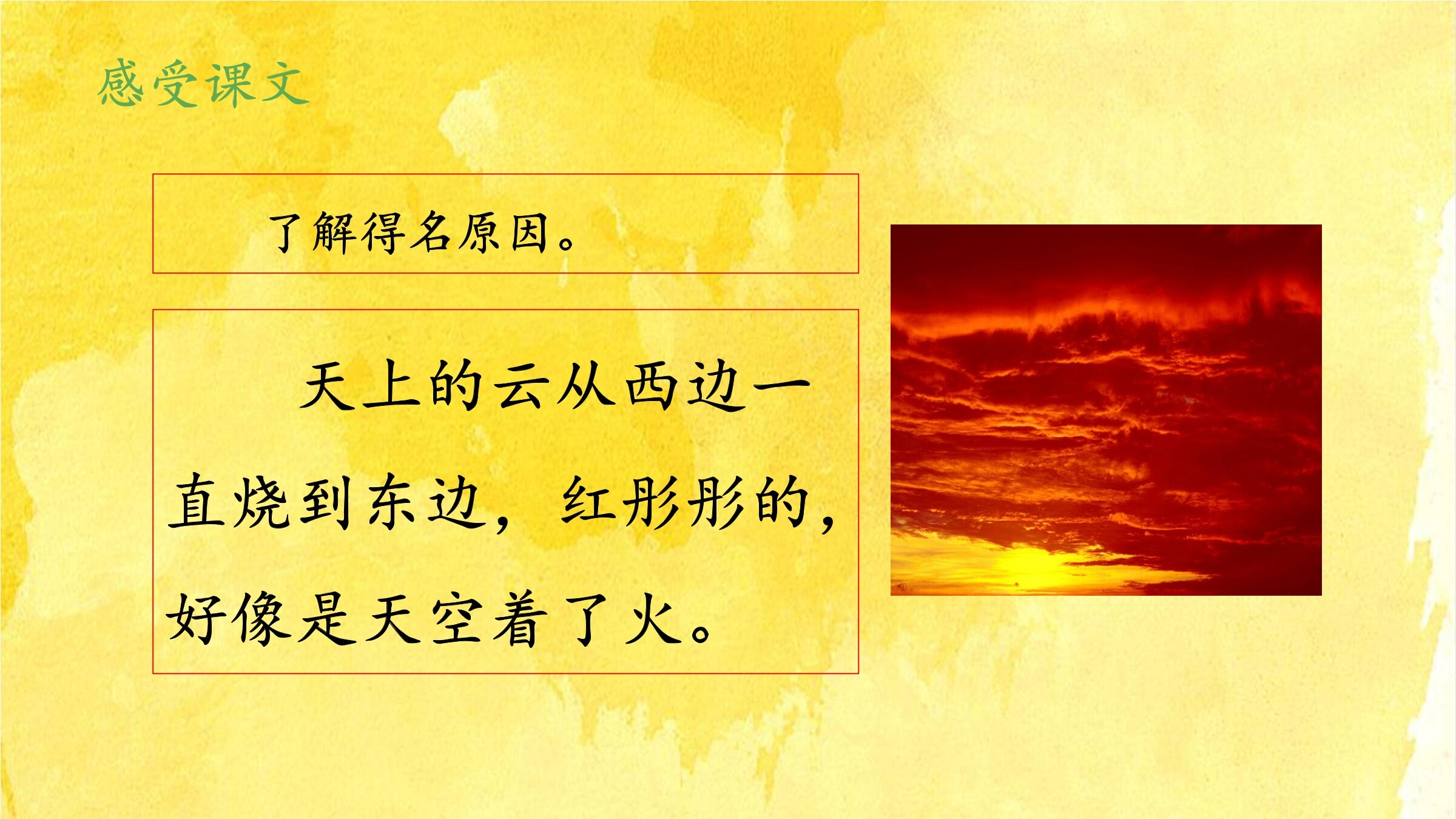 感受课文

了解得名原因。

天上的云从西边一直烧到东边，红彤彤的，好像是天空着了火。